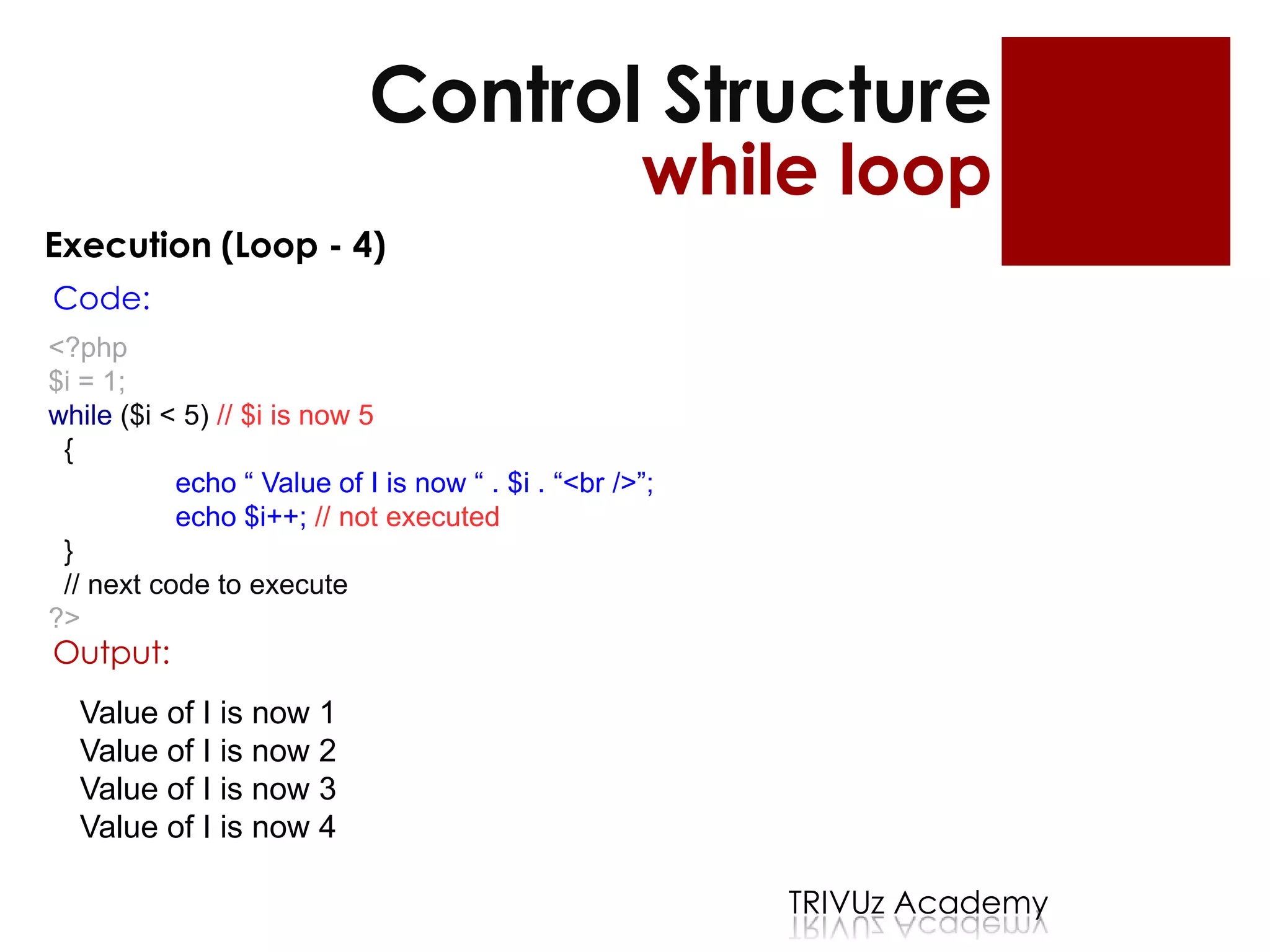 Control Structure
while loop

Execution (Loop - 4)

Code:

<?php
$i = 1;
while ($i < 5) // $i is now 5
{
echo “ Value of I is now “ . $i . “<br />”;
echo $i++; // not executed
}
// next code to execute
?>

Output:

Value of I is now 1
Value of I is now 2
Value of I is now 3
Value of I is now 4

TRIVUz Academy